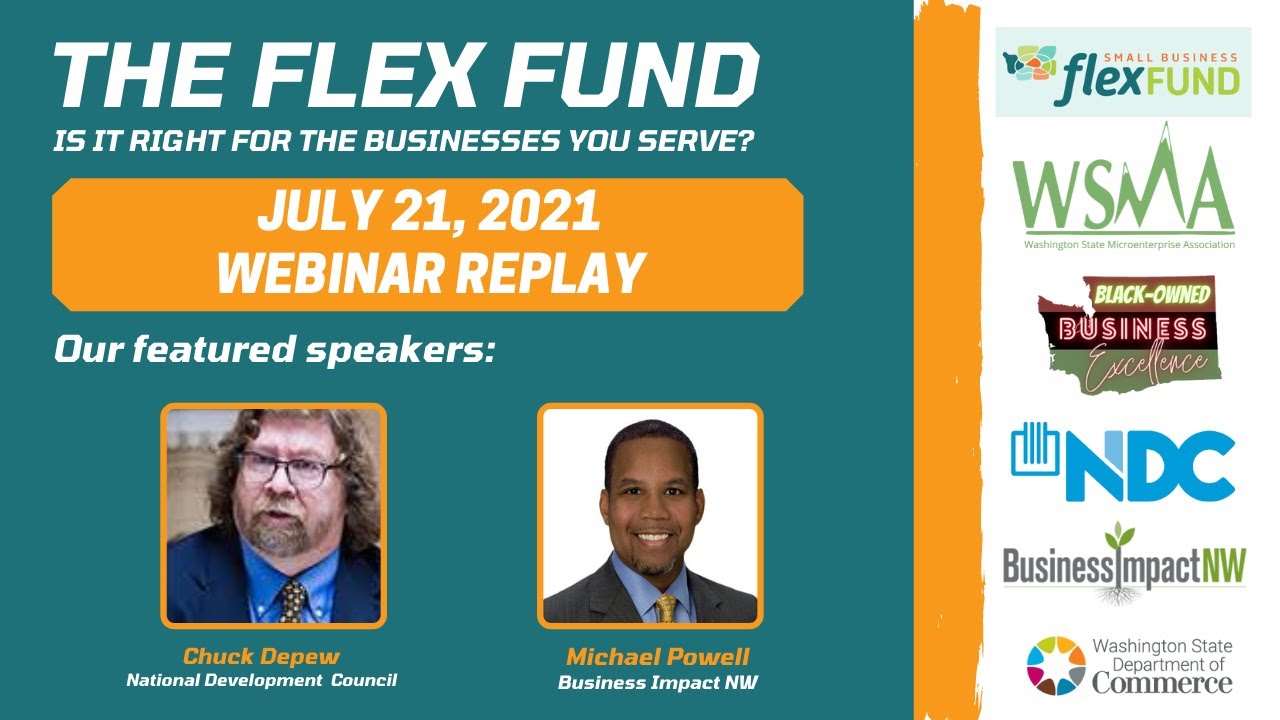 THE FLEX FUND
IS IT RIGHT FOR THE BUSINESSES YOU SERVE?

JULY 21, 2021
WEBINAR REPLAY

Our featured speakers:

Chuck Depew
National Development Council

Michael Powell
Business Impact NW

SMALL BUSINESS flexFUND

WSMA
Washington State Microenterprise Association

BLACK-OWNED BUSINESS Excellence

NDC

BusinessImpactNW

Washington State Department of Commerce